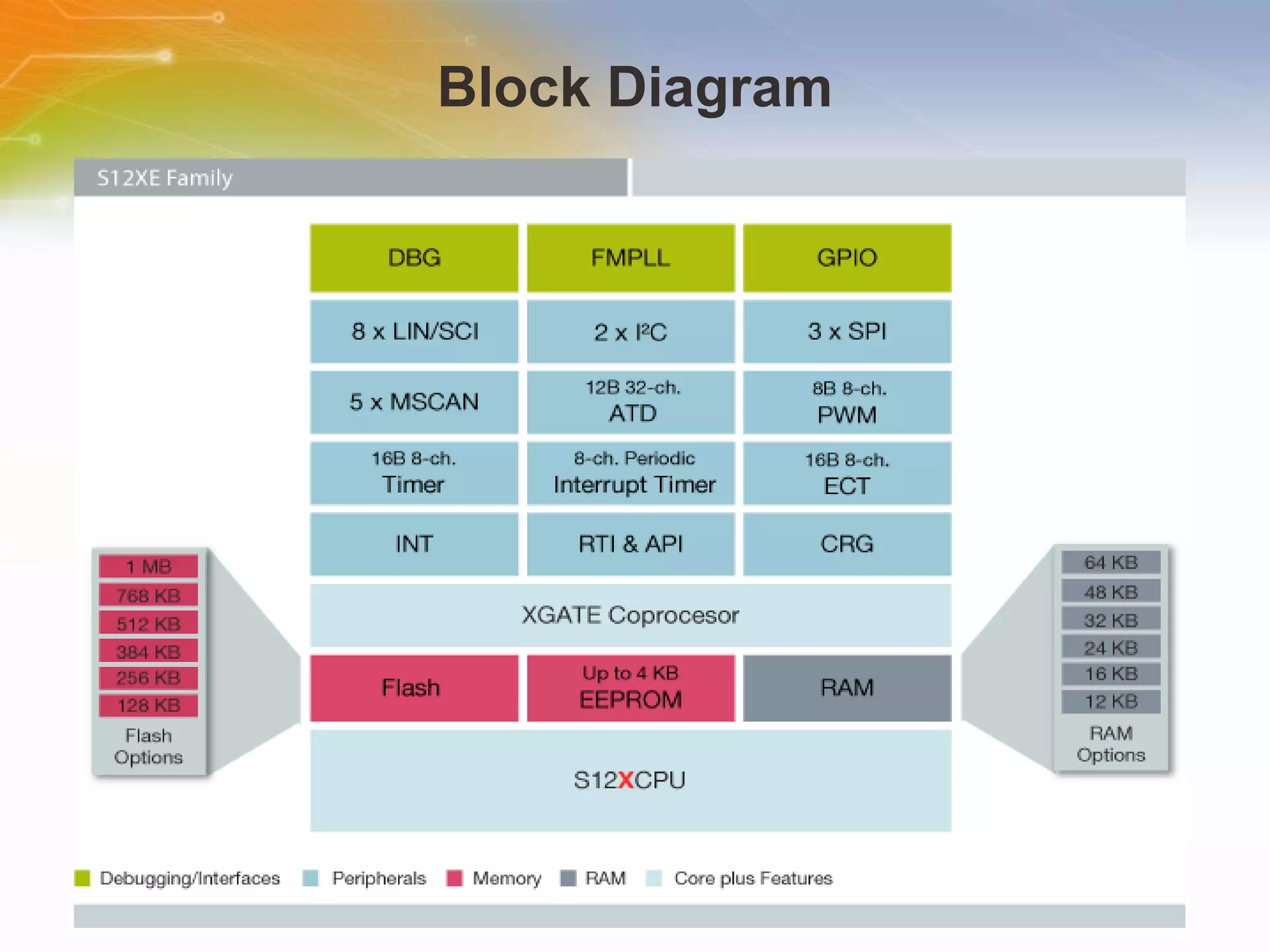 Block Diagram

S12XE Family

DBG
FMPLL
GPIO
8 x LIN/SCI
2 x I²C
3 x SPI
5 x MSCAN
12B 32-ch. ATD
8B 8-ch. PWM
16B 8-ch. Timer
8-ch. Periodic Interrupt Timer
16B 8-ch. ECT
INT
RTI & API
CRG
XGATE Coprocesor
Flash
Up to 4 KB EEPROM
RAM
S12XCPU

1 MB
768 KB
512 KB
384 KB
256 KB
128 KB
Flash Options

64 KB
48 KB
32 KB
24 KB
16 KB
12 KB
RAM Options

Debugging/Interfaces Peripherals Memory RAM Core plus Features